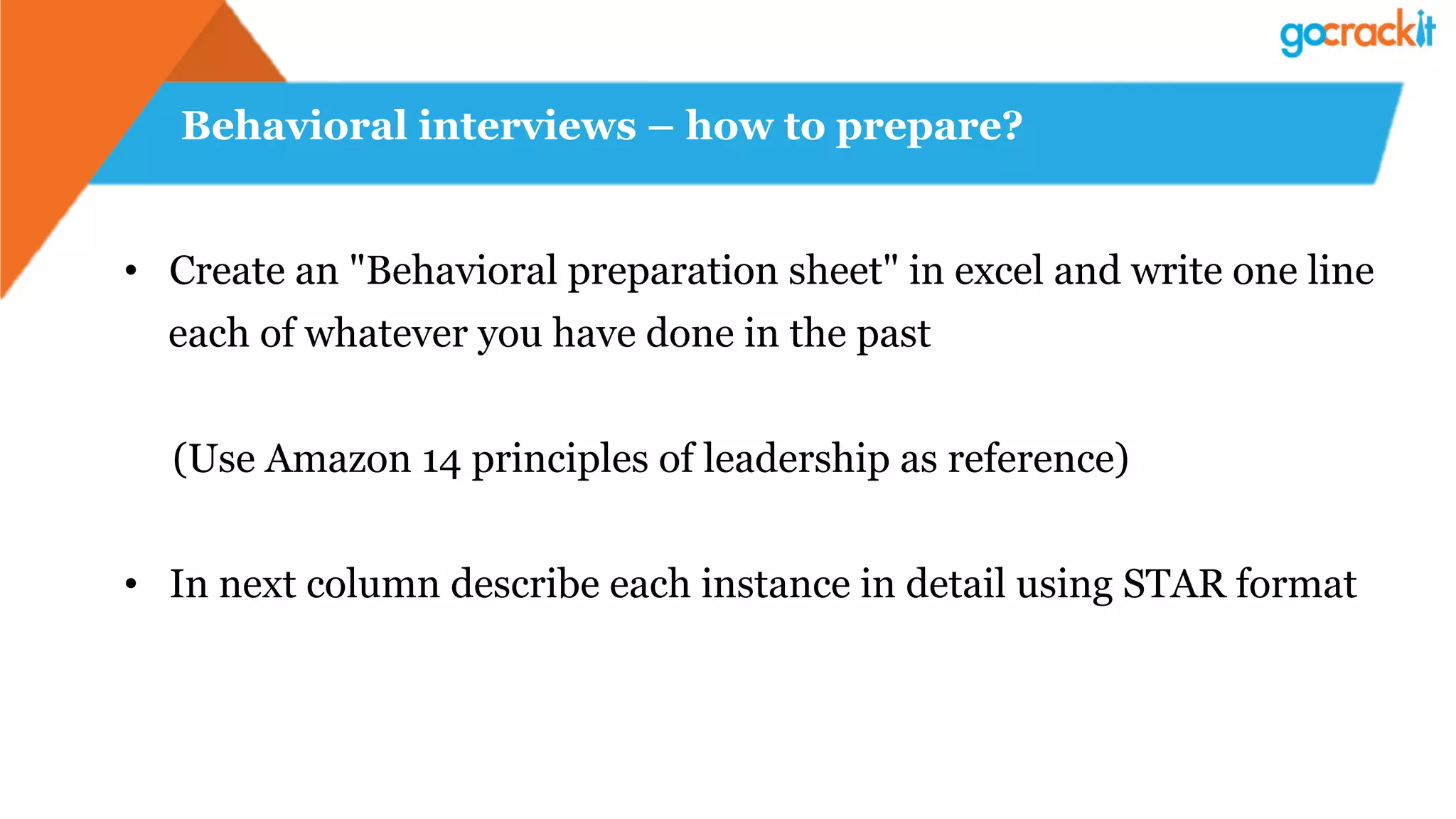 gocrackit

Behavioral interviews – how to prepare?

• Create an "Behavioral preparation sheet" in excel and write one line each of whatever you have done in the past

(Use Amazon 14 principles of leadership as reference)

• In next column describe each instance in detail using STAR format